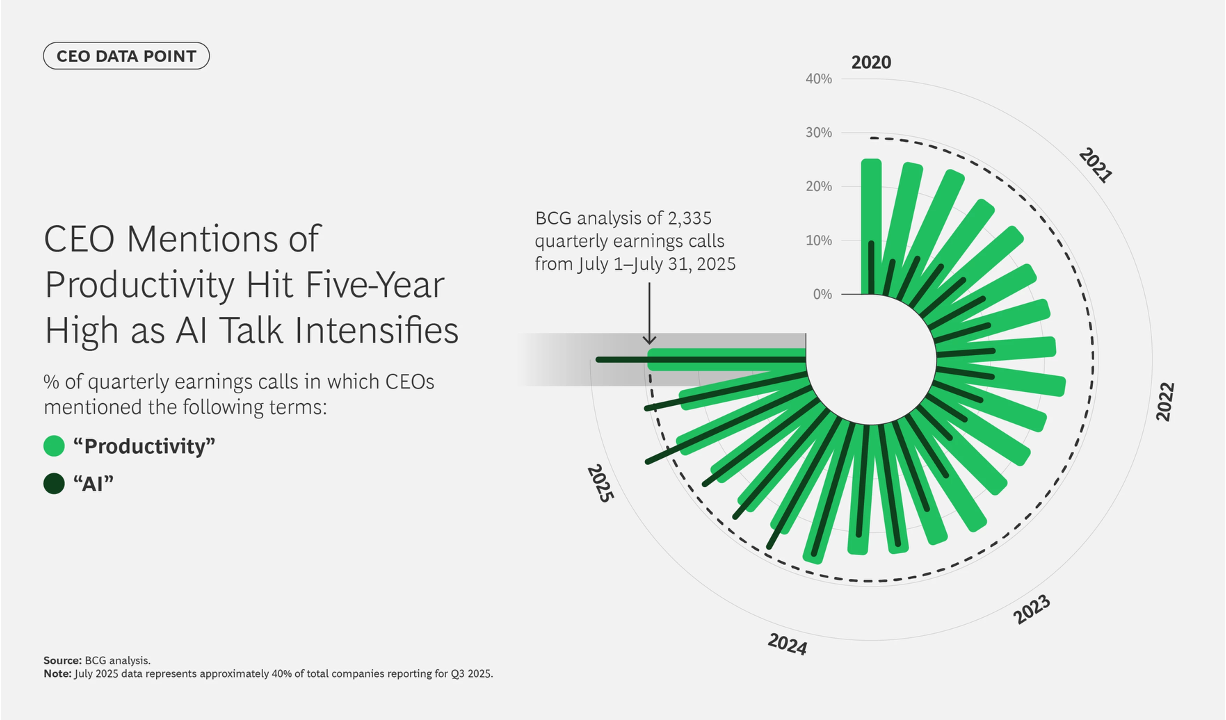 CEO DATA POINT

CEO Mentions of Productivity Hit Five-Year High as AI Talk Intensifies

% of quarterly earnings calls in which CEOs mentioned the following terms:

"Productivity"

"AI"

BCG analysis of 2,335 quarterly earnings calls from July 1–July 31, 2025

2020

40%

30%

20%

10%

0%

2021

2022

2023

2024

2025

Source: BCG analysis.
Note: July 2025 data represents approximately 40% of total companies reporting for Q3 2025.